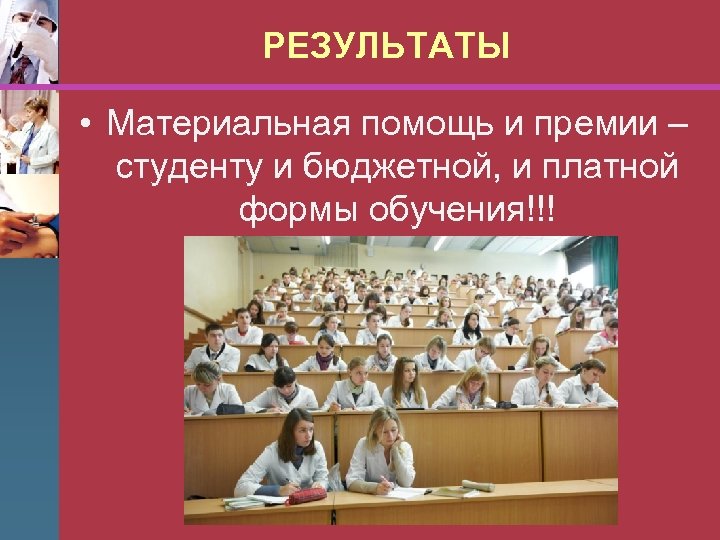 РЕЗУЛЬТАТЫ

• Материальная помощь и премии – студенту и бюджетной, и платной формы обучения!!!